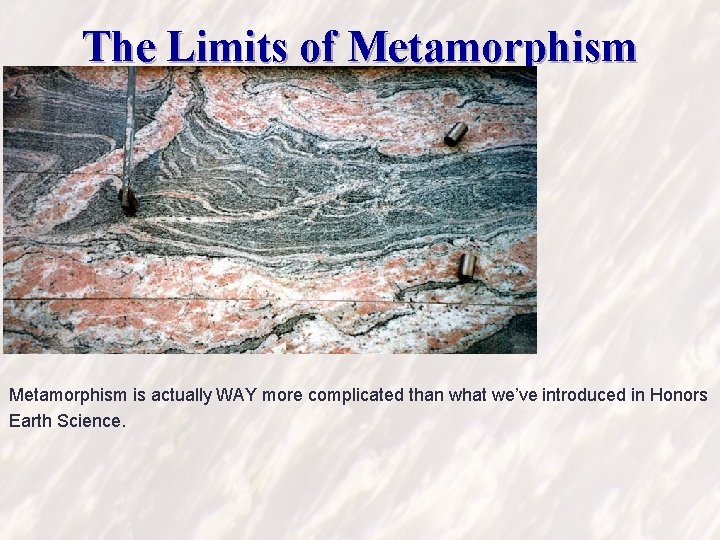 The Limits of Metamorphism

Metamorphism is actually WAY more complicated than what we've introduced in Honors Earth Science.